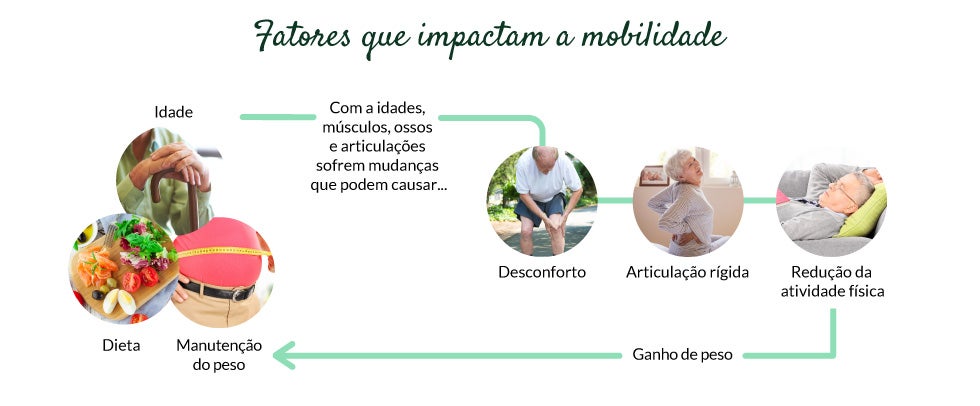 Fatores que impactam a mobilidade

Idade

Com a idades, músculos, ossos e articulações sofrem mudanças que podem causar...

Desconforto

Articulação rígida

Redução da atividade física

Ganho de peso

Dieta

Manutenção do peso